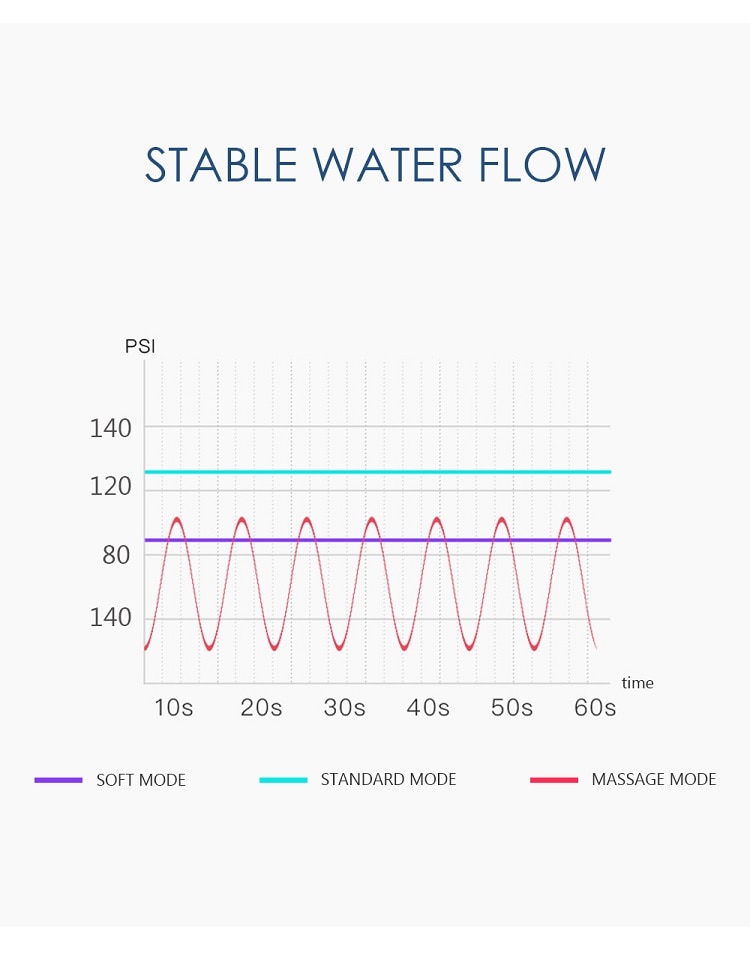 STABLE WATER FLOW

PSI

140

120

80

140

time

10s 20s 30s 40s 50s 60s

SOFT MODE

STANDARD MODE

MASSAGE MODE